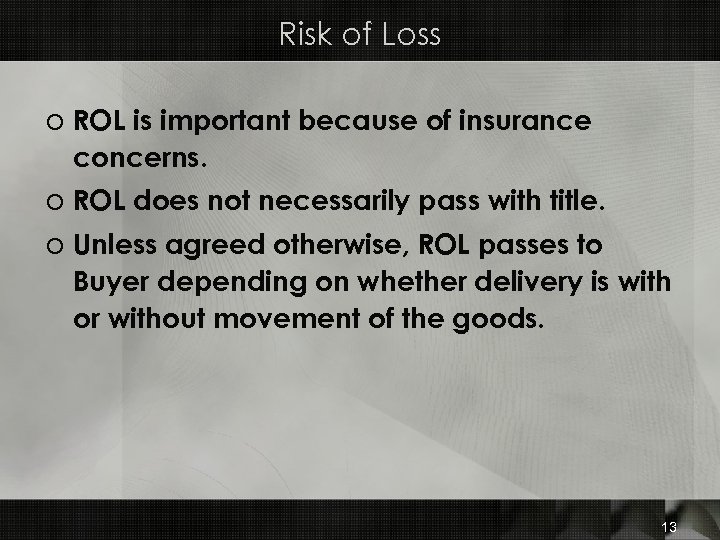 Risk of Loss

o ROL is important because of insurance concerns.

o ROL does not necessarily pass with title.

o Unless agreed otherwise, ROL passes to Buyer depending on whether delivery is with or without movement of the goods.

13